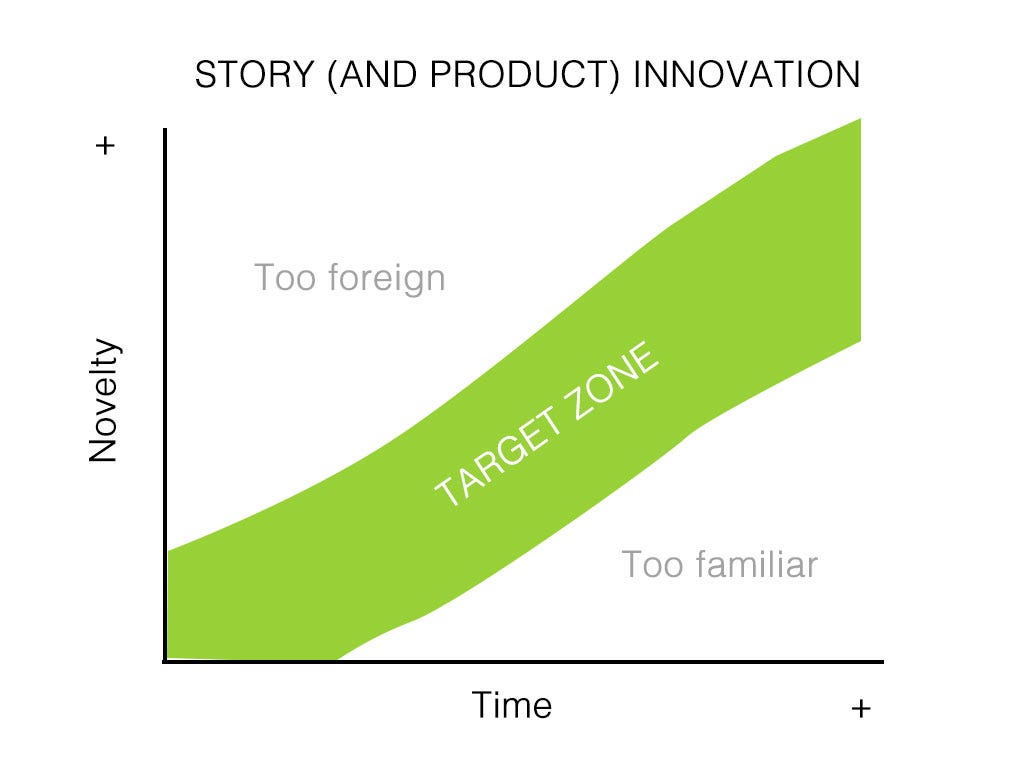 STORY (AND PRODUCT) INNOVATION

+

Novelty

Too foreign

TARGET ZONE

Too familiar

Time

+